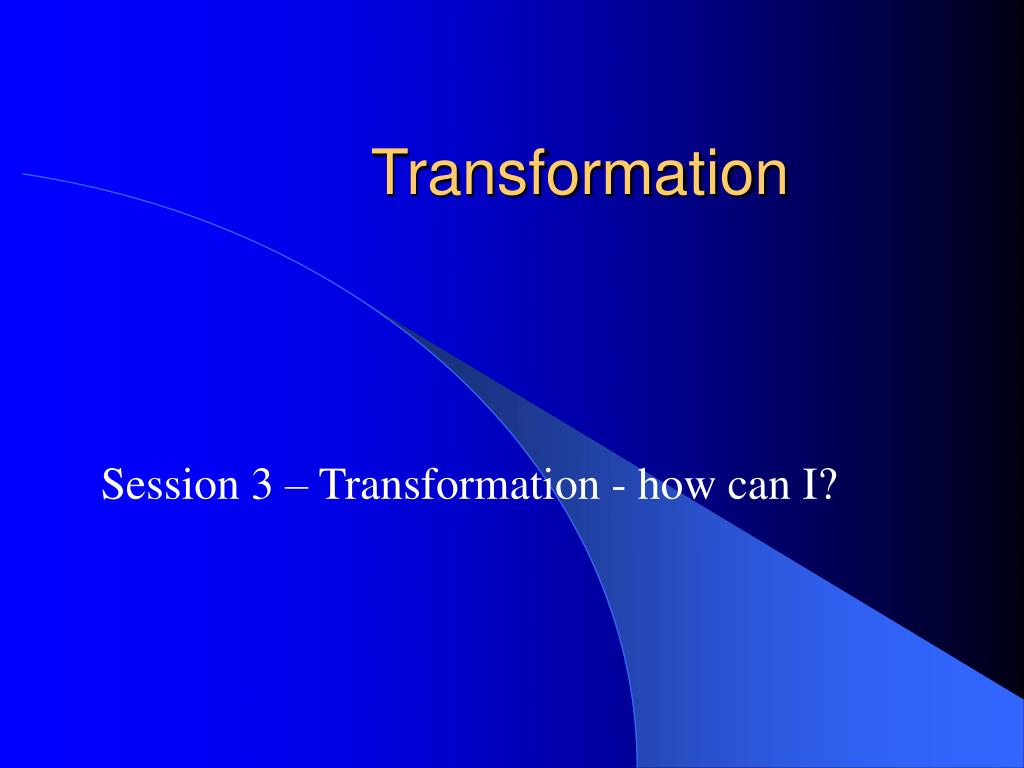 Transformation

Session 3 – Transformation - how can I?